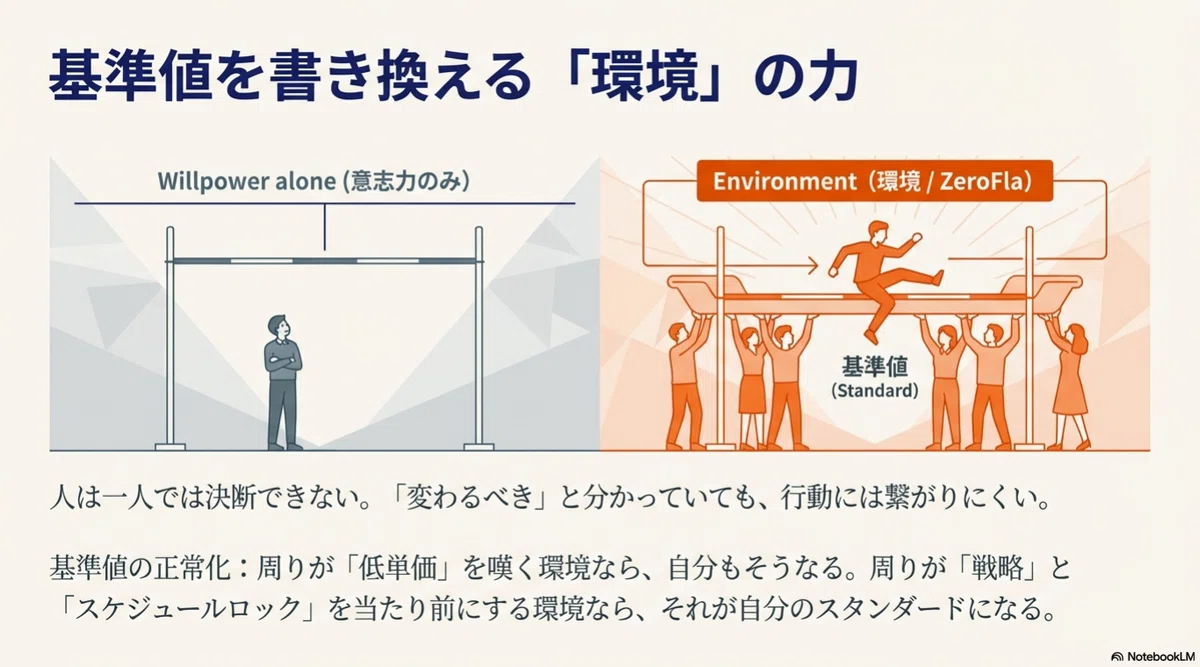 基準値を書き換える「環境」の力

Willpower alone (意志力のみ)

Environment（環境 / ZeroFla)

基準値
(Standard)

人は一人では決断できない。「変わるべき」と分かっていても、行動には繋がりにくい。

基準値の正常化：周りが「低単価」を嘆く環境なら、自分もそうなる。周りが「戦略」と「スケジュールロック」を当たり前にする環境なら、それが自分のスタンダードになる。

NotebookLM